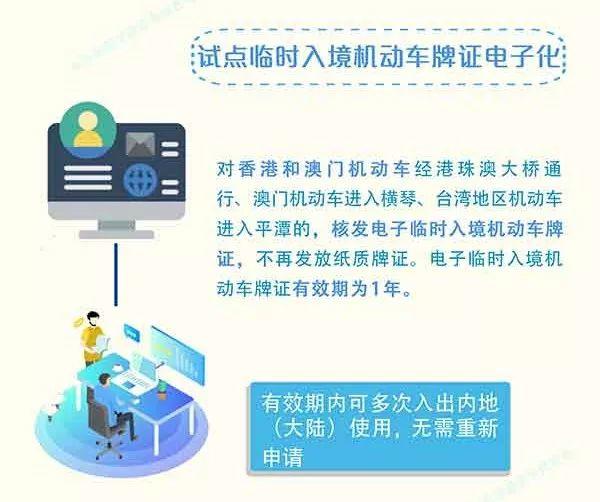 试点临时入境机动车牌证电子化

对香港和澳门机动车经港珠澳大桥通行、澳门机动车进入横琴、台湾地区机动车进入平潭的，核发电子临时入境机动车牌证，不再发放纸质牌证。电子临时入境机动车牌证有效期为1年。

有效期内可多次入出内地（大陆）使用，无需重新申请